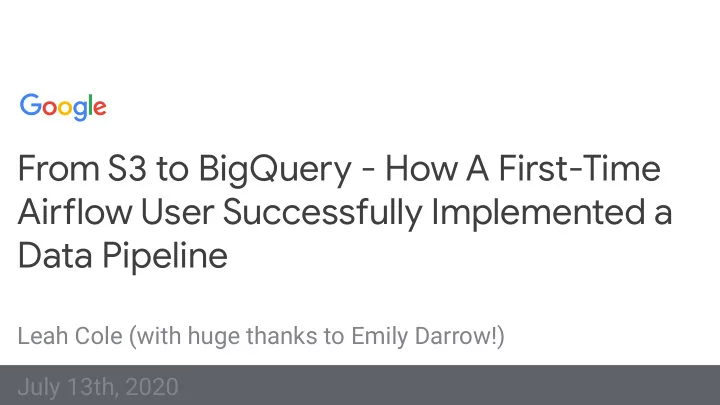 Google

From S3 to BigQuery - How A First-Time Airflow User Successfully Implemented a Data Pipeline

Leah Cole (with huge thanks to Emily Darrow!)

July 13th, 2020